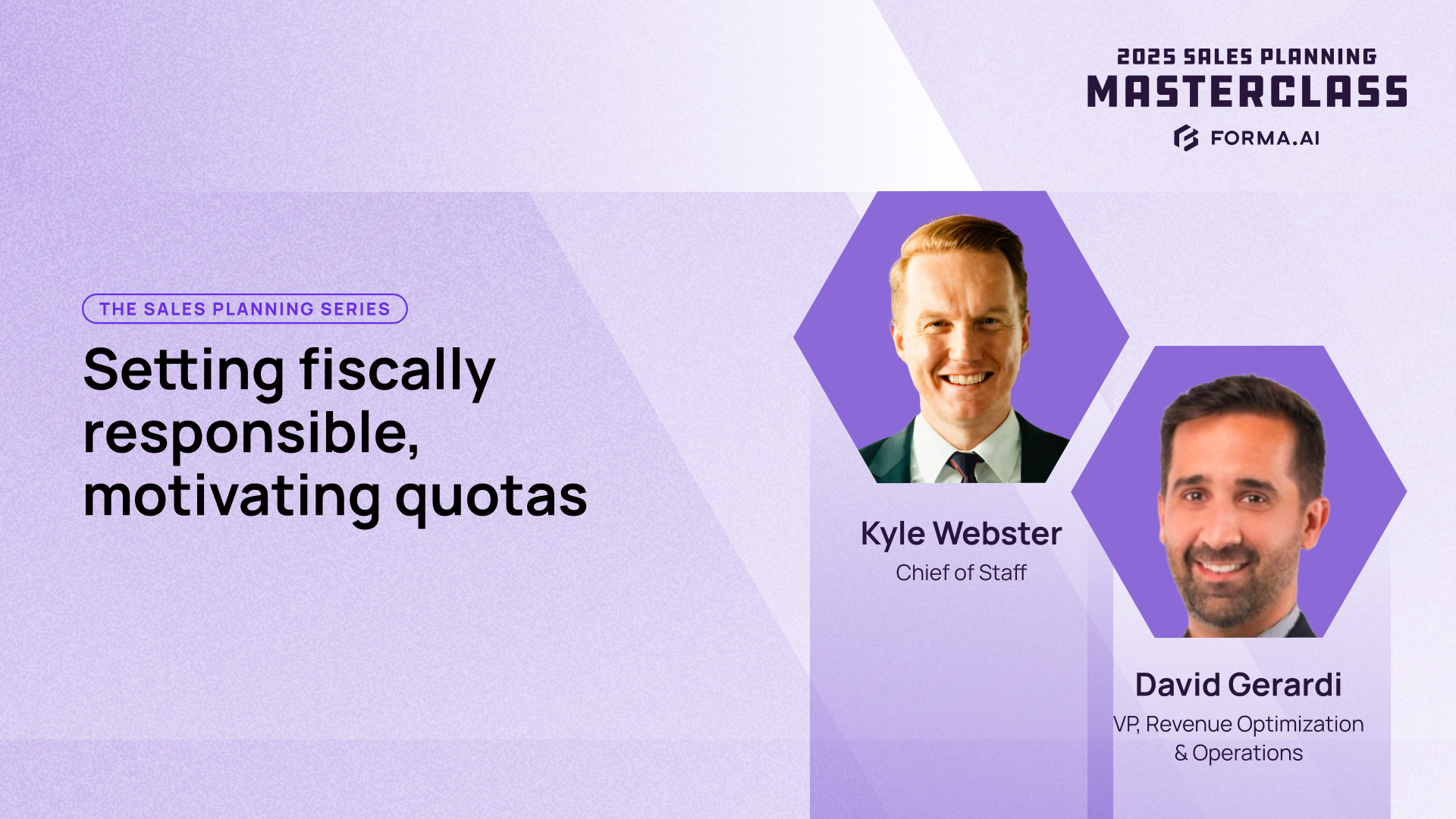 2025 SALES PLANNING
MASTERCLASS
FORMA.AI

THE SALES PLANNING SERIES

Setting fiscally responsible, motivating quotas

Kyle Webster
Chief of Staff

David Gerardi
VP, Revenue Optimization & Operations